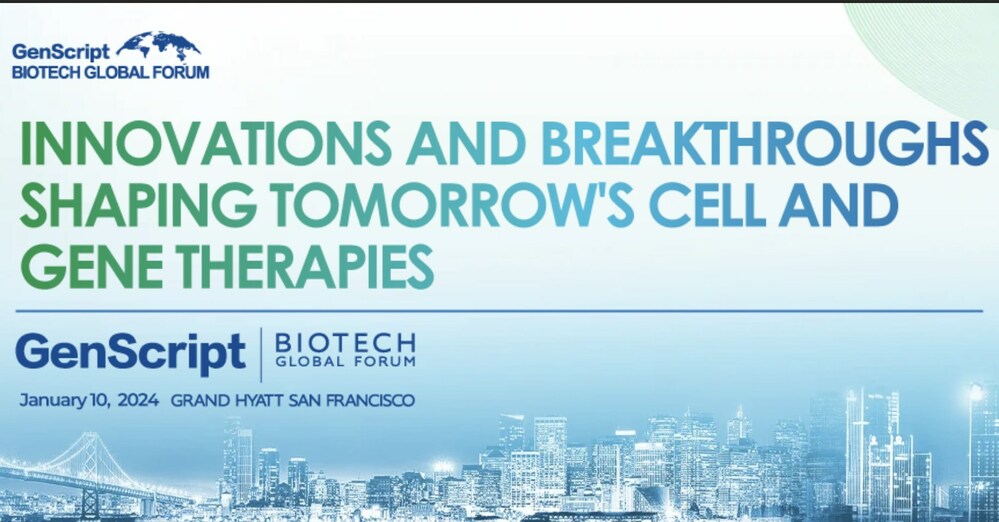 GenScript
BIOTECH GLOBAL FORUM

INNOVATIONS AND BREAKTHROUGHS SHAPING TOMORROW'S CELL AND GENE THERAPIES

GenScript | BIOTECH GLOBAL FORUM

January 10, 2024 GRAND HYATT SAN FRANCISCO